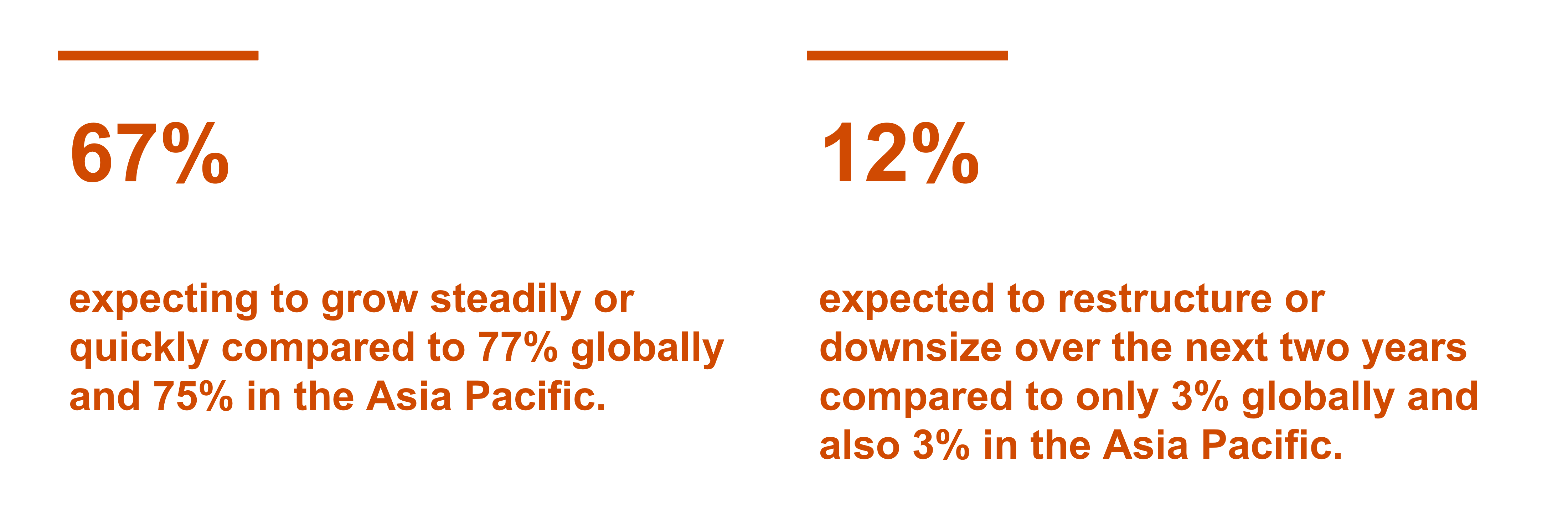 67%

expecting to grow steadily or quickly compared to 77% globally and 75% in the Asia Pacific.

12%

expected to restructure or downsize over the next two years compared to only 3% globally and also 3% in the Asia Pacific.